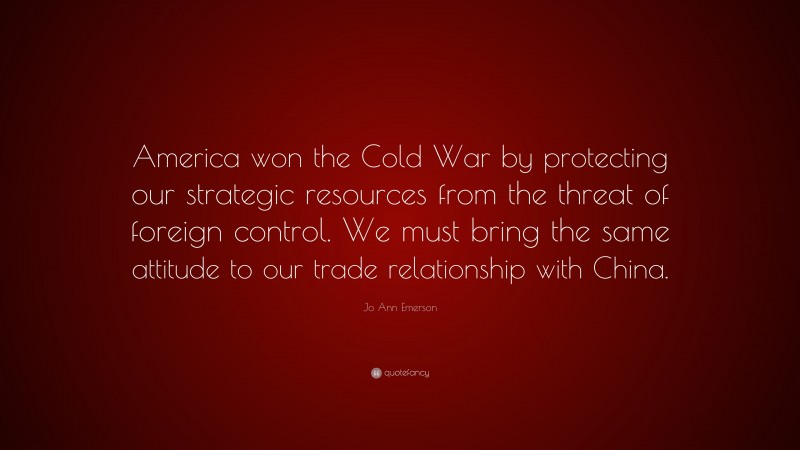 America won the Cold War by protecting our strategic resources from the threat of foreign control. We must bring the same attitude to our trade relationship with China.

Jo Ann Emerson

quotefancy